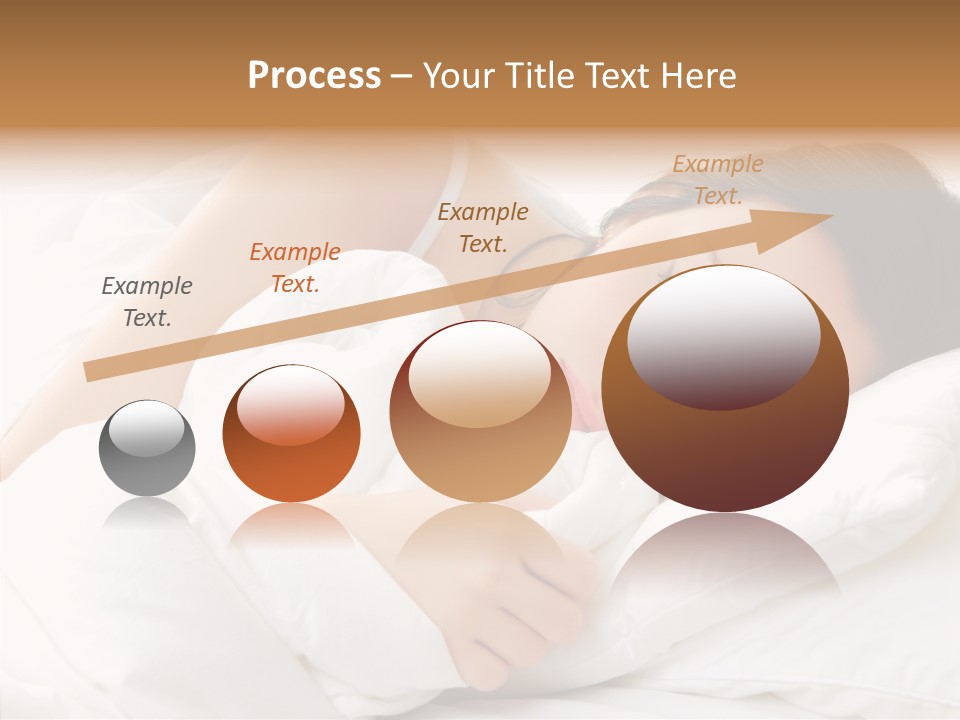 Process – Your Title Text Here

Example Text.

Example Text.

Example Text.

Example Text.